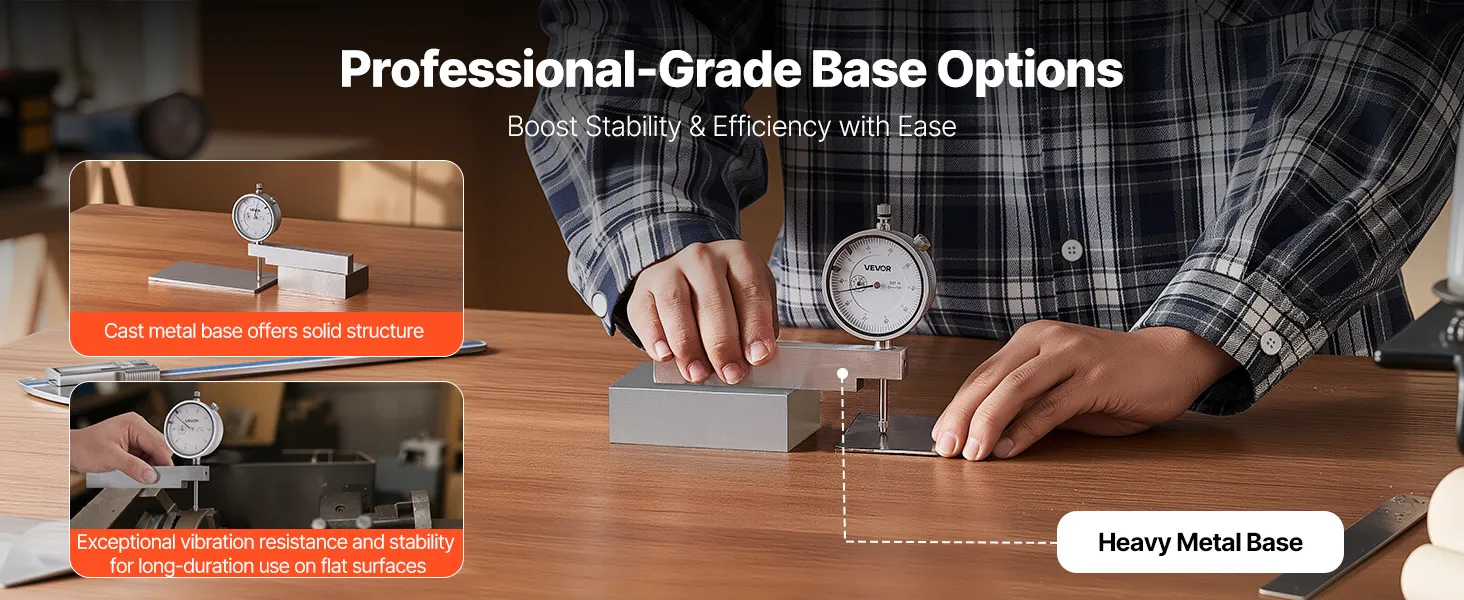 Professional-Grade Base Options

Boost Stability & Efficiency with Ease

Cast metal base offers solid structure

Exceptional vibration resistance and stability for long-duration use on flat surfaces

VEVOR

Heavy Metal Base